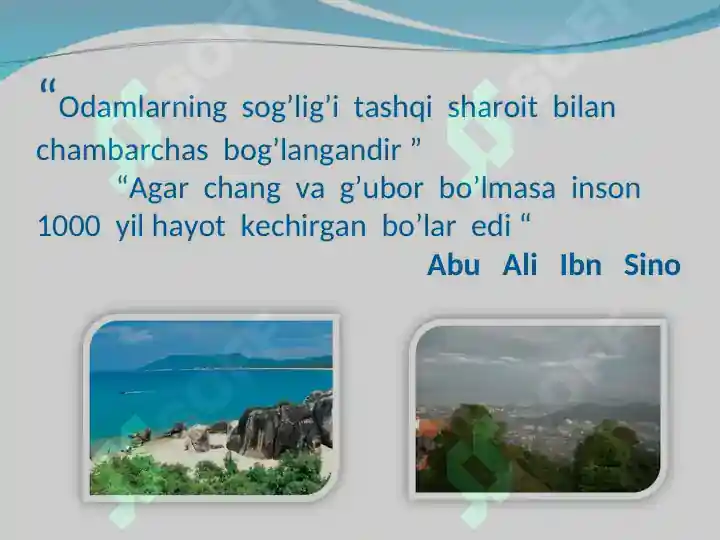 “ Odamlarning sog’lig’i tashqi sharoit bilan chambarchas bog’langandir ”

“Agar chang va g’ubor bo’lmasa inson 1000 yil hayot kechirgan bo’lar edi “

Abu Ali Ibn Sino